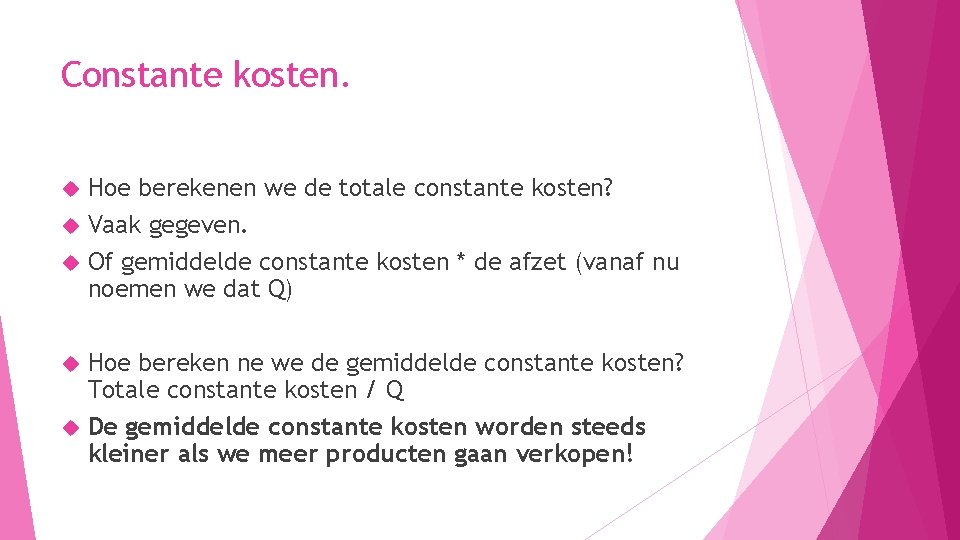 Constante kosten.

Hoe berekenen we de totale constante kosten?

Vaak gegeven.

Of gemiddelde constante kosten * de afzet (vanaf nu noemen we dat Q)

Hoe bereken ne we de gemiddelde constante kosten? Totale constante kosten / Q

De gemiddelde constante kosten worden steeds kleiner als we meer producten gaan verkopen!